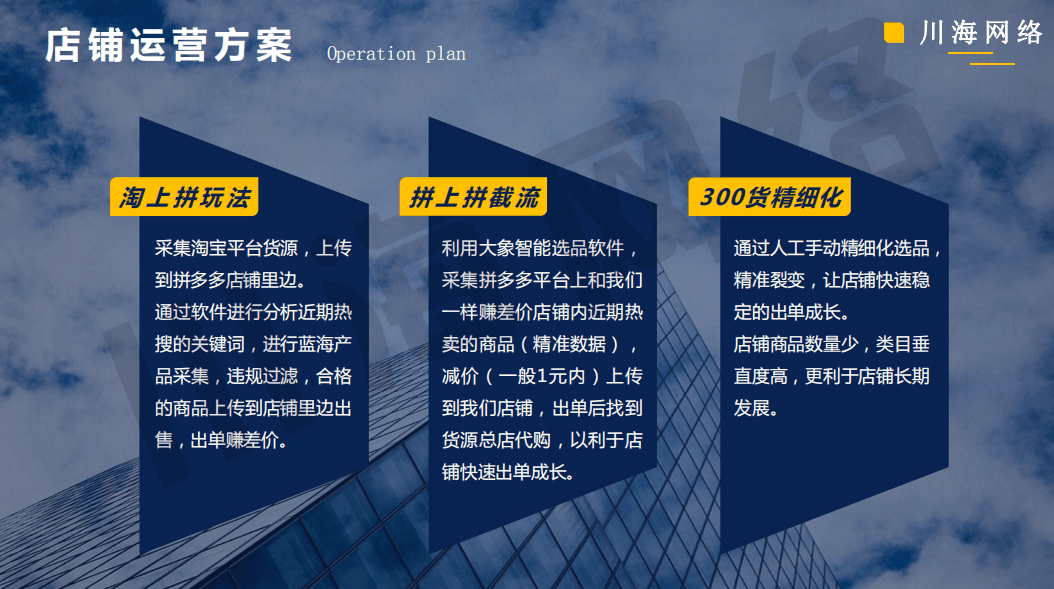 店铺运营方案 Operation plan

川海网络

淘上拼玩法

采集淘宝平台货源，上传到拼多多店铺里边。
通过软件进行分析近期热搜的关键词，进行蓝海产品采集，违规过滤，合格的商品上传到店铺里边出售，出单赚差价。

拼上拼截流

利用大象智能选品软件，采集拼多多平台上和我们一样赚差价店铺内近期热卖的商品（精准数据），减价（一般1元内）上传到我们店铺，出单后找到货源总店代购，以利于店铺快速出单成长。

300货精细化

通过人工手动精细化选品，精准裂变，让店铺快速稳定的出单成长。
店铺商品数量少，类目垂直度高，更利于店铺长期发展。